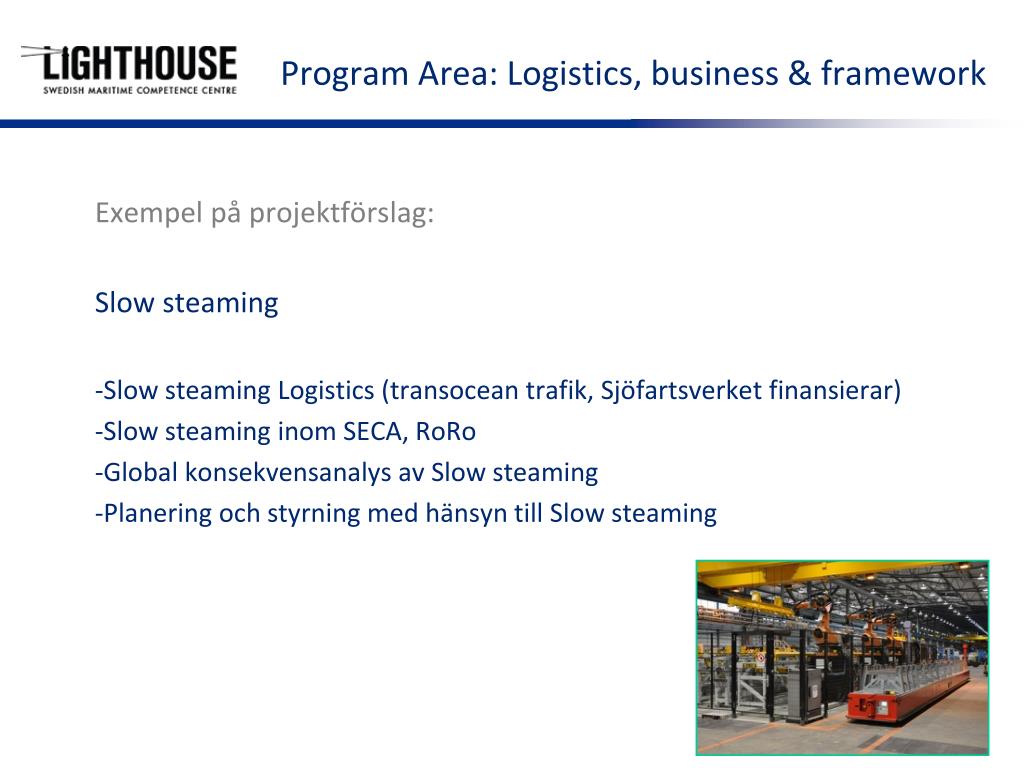 LIGHTHOUSE
SWEDISH MARITIME COMPETENCE CENTRE

Program Area: Logistics, business & framework

Exempel på projektförslag:

Slow steaming

-Slow steaming Logistics (transocean trafik, Sjöfartsverket finansierar)
-Slow steaming inom SECA, RoRo
-Global konsekvensanalys av Slow steaming
-Planering och styrning med hänsyn till Slow steaming